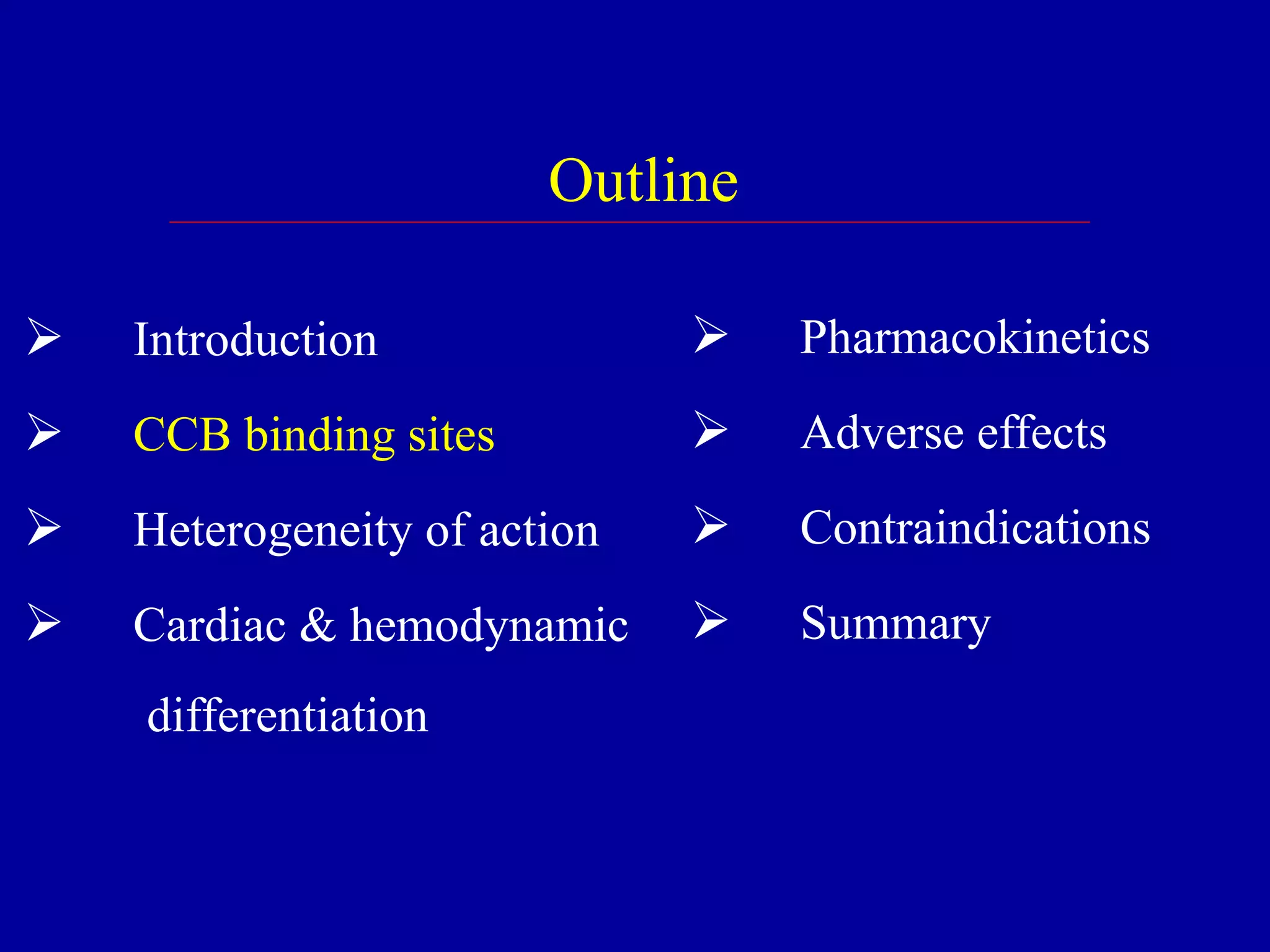 Outline

➢ Introduction
➢ CCB binding sites
➢ Heterogeneity of action
➢ Cardiac & hemodynamic differentiation

➢ Pharmacokinetics
➢ Adverse effects
➢ Contraindications
➢ Summary